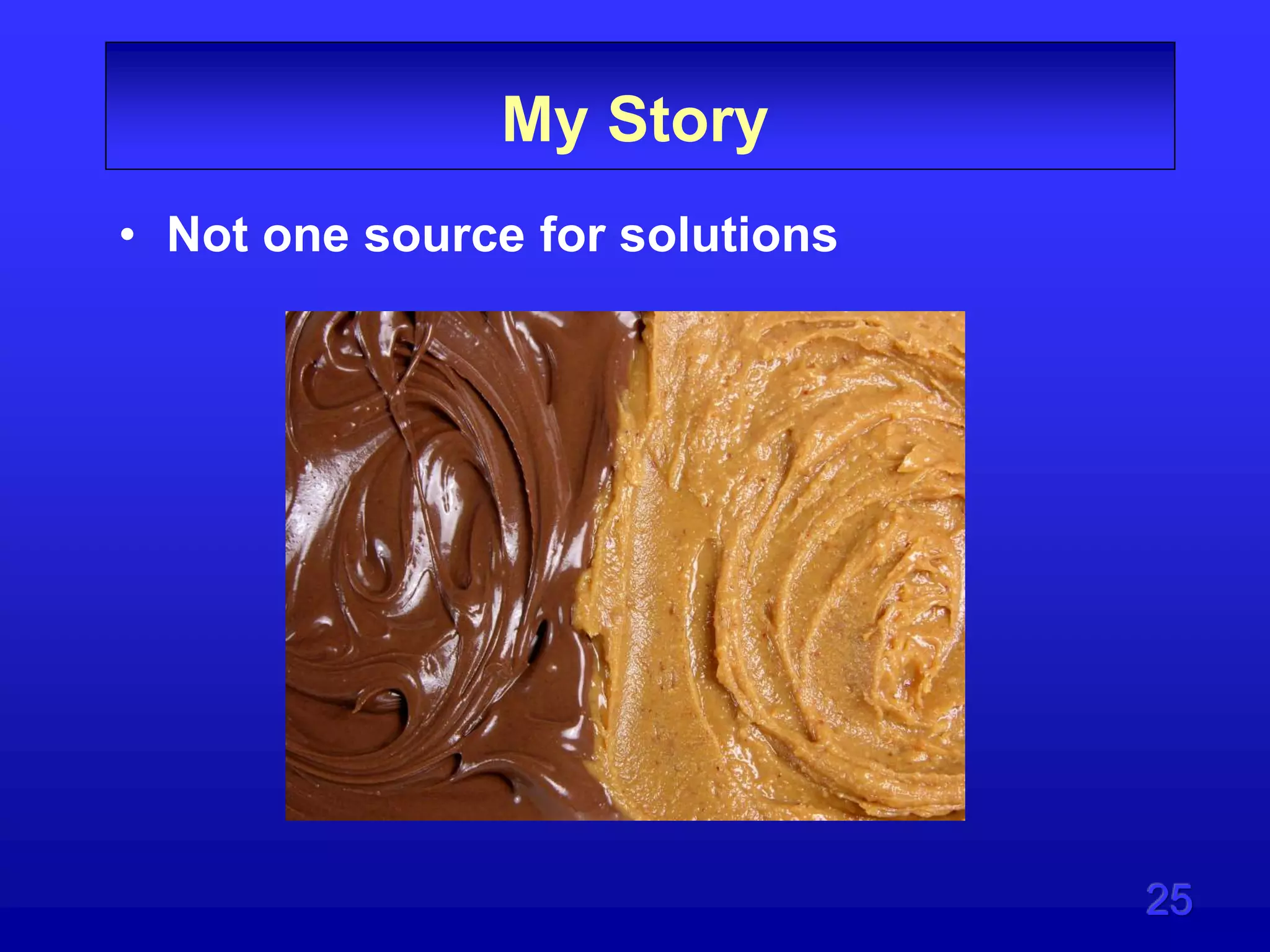 My Story

• Not one source for solutions

25